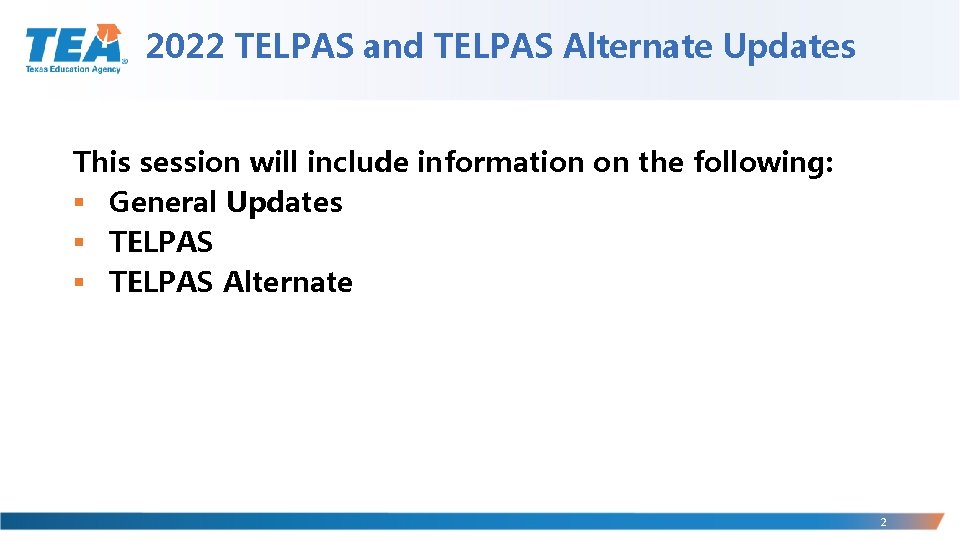 TEA
Texas Education Agency

2022 TELPAS and TELPAS Alternate Updates

This session will include information on the following:
▪ General Updates
▪ TELPAS
▪ TELPAS Alternate

2